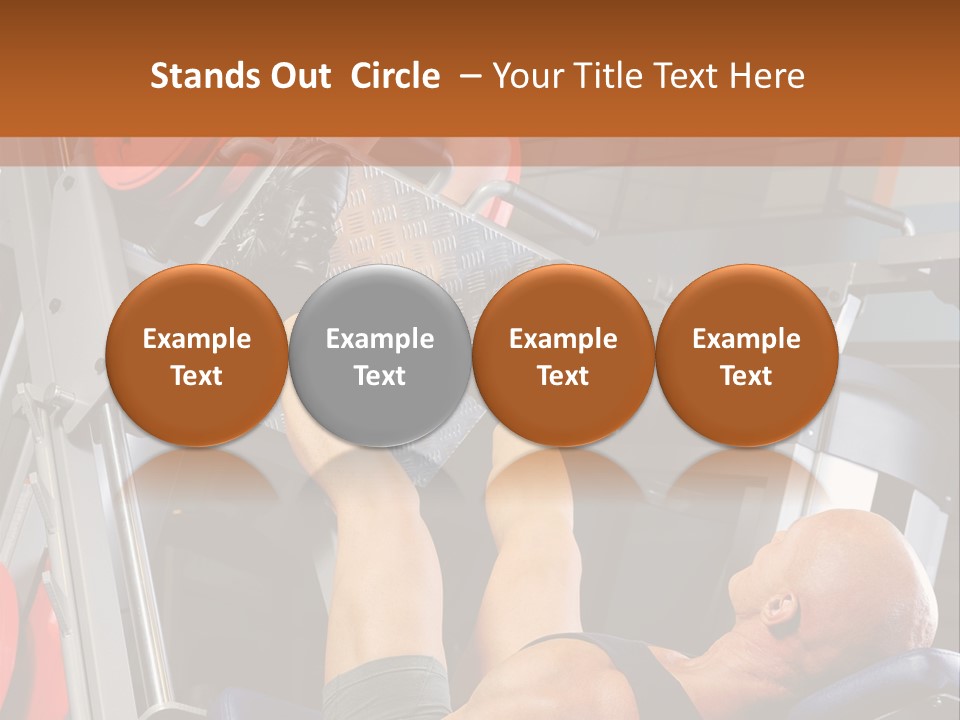 Stands Out Circle – Your Title Text Here

Example Text

Example Text

Example Text

Example Text